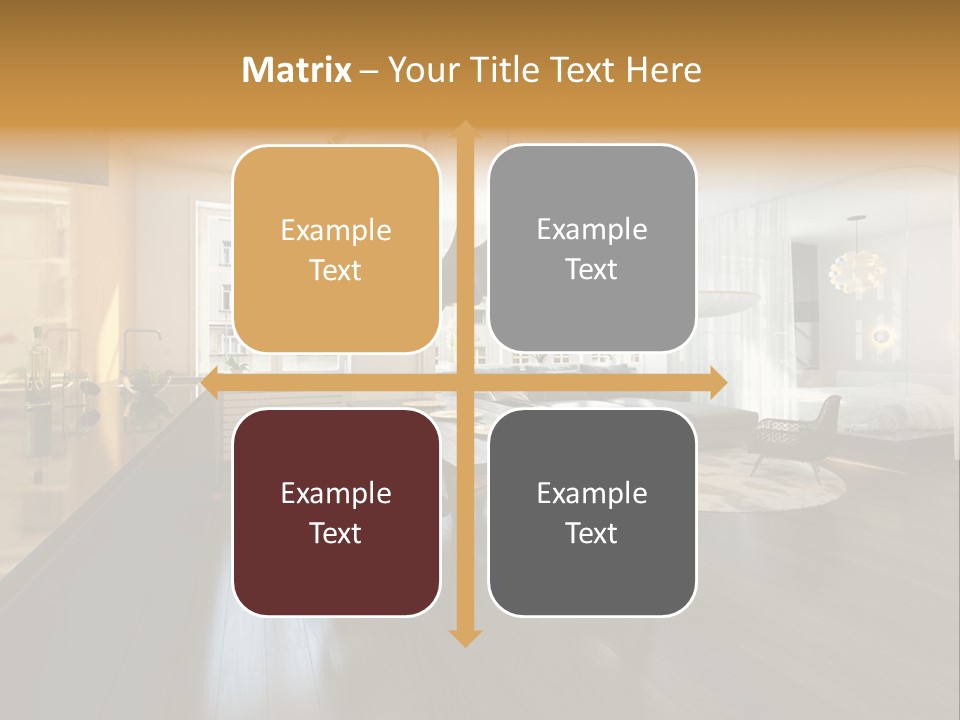 Matrix – Your Title Text Here

Example Text

Example Text

Example Text

Example Text